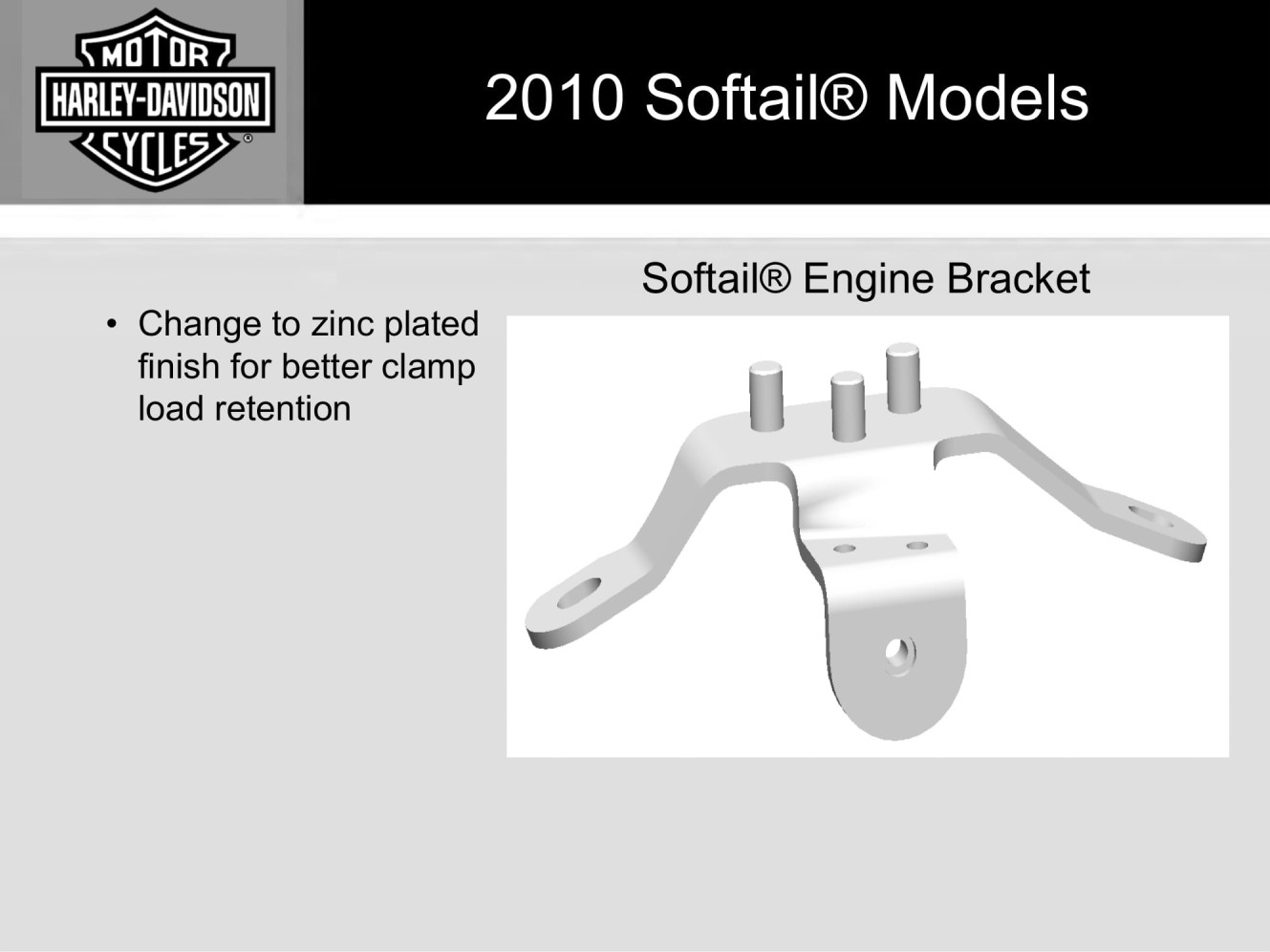 MOTOR
HARLEY-DAVIDSON
CYCLES ®

2010 Softail® Models

Softail® Engine Bracket

• Change to zinc plated finish for better clamp load retention